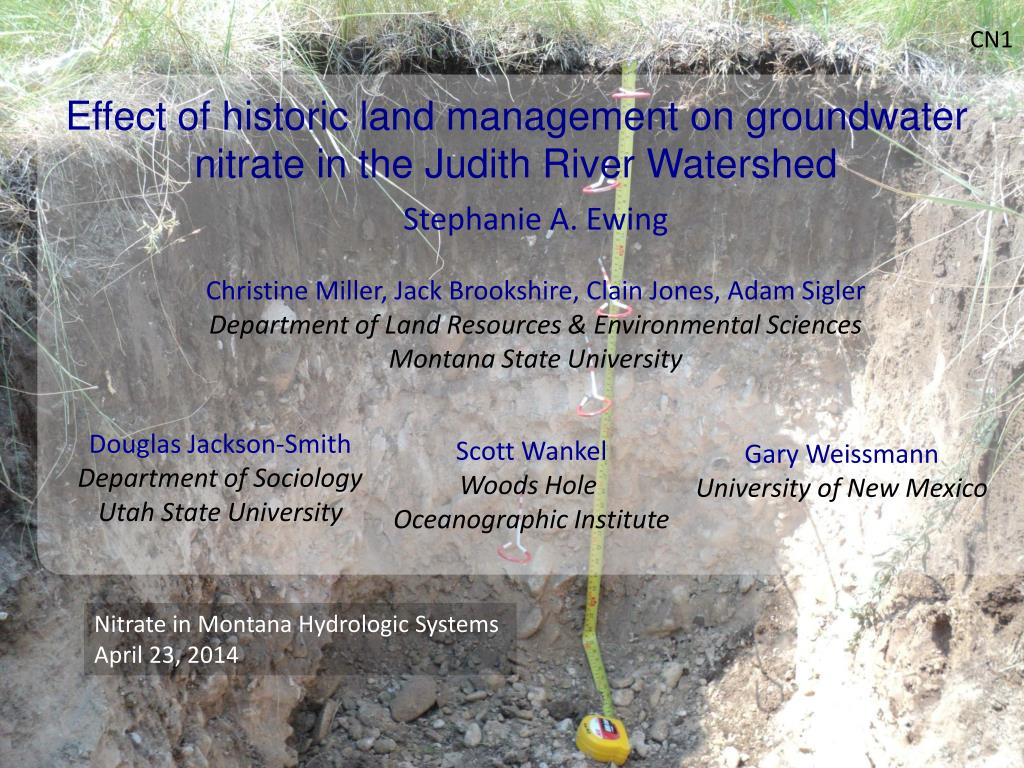 CN1

Effect of historic land management on groundwater nitrate in the Judith River Watershed

Stephanie A. Ewing

Christine Miller, Jack Brookshire, Clain Jones, Adam Sigler
Department of Land Resources & Environmental Sciences
Montana State University

Douglas Jackson-Smith
Department of Sociology
Utah State University

Scott Wankel
Woods Hole
Oceanographic Institute

Gary Weissmann
University of New Mexico

Nitrate in Montana Hydrologic Systems
April 23, 2014